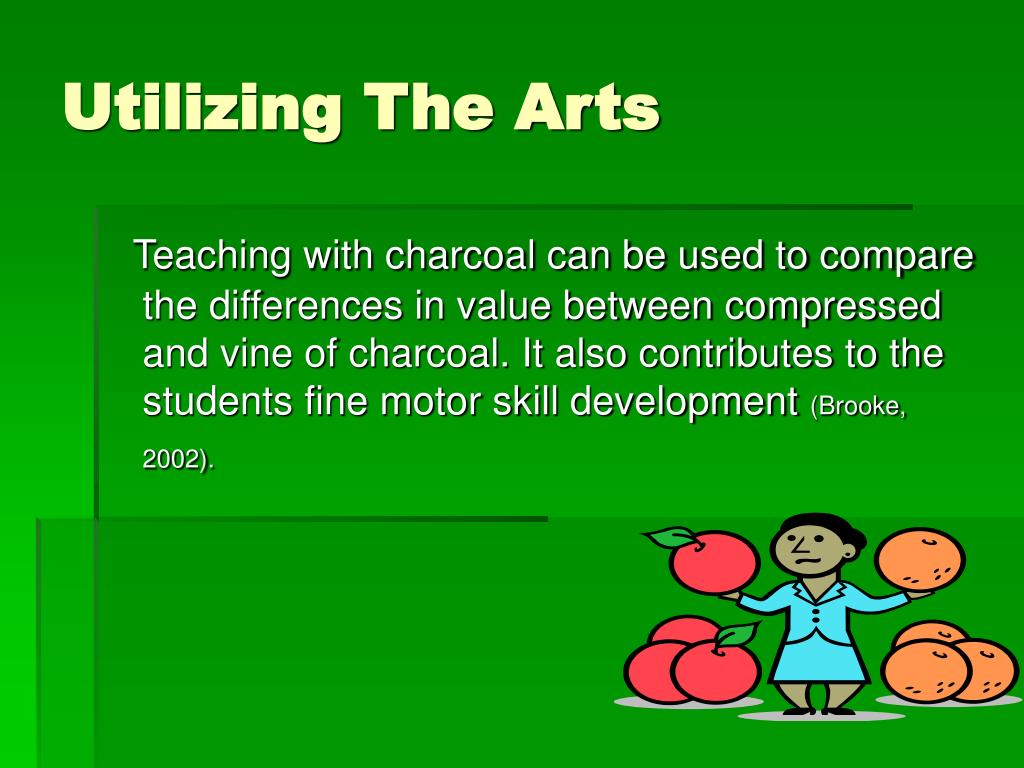 Utilizing The Arts

Teaching with charcoal can be used to compare the differences in value between compressed and vine of charcoal. It also contributes to the students fine motor skill development (Brooke, 2002).